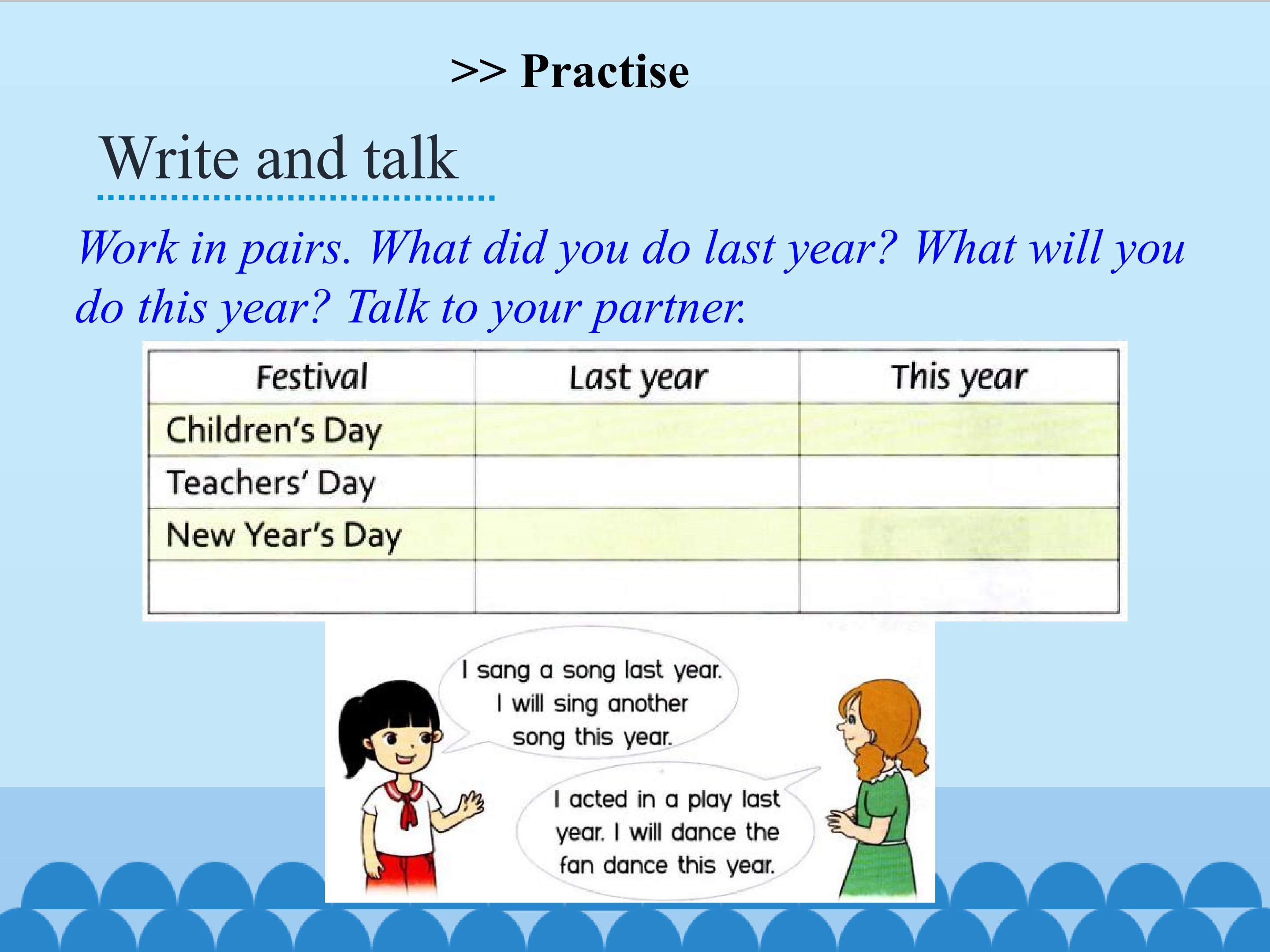 >> Practise

Write and talk

Work in pairs. What did you do last year? What will you do this year? Talk to your partner.

| Festival | Last year | This year |
|---|---|---|
| Children's Day | | |
| Teachers' Day | | |
| New Year's Day | | |
| | | |

I sang a song last year. I will sing another song this year.

I acted in a play last year. I will dance the fan dance this year.